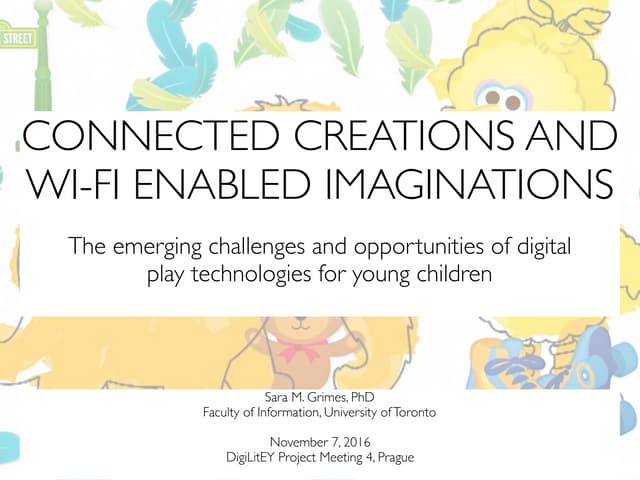 STREET

CONNECTED CREATIONS AND WI-FI ENABLED IMAGINATIONS

The emerging challenges and opportunities of digital play technologies for young children

Sara M. Grimes, PhD
Faculty of Information, University of Toronto

November 7, 2016
DigiLitEY Project Meeting 4, Prague